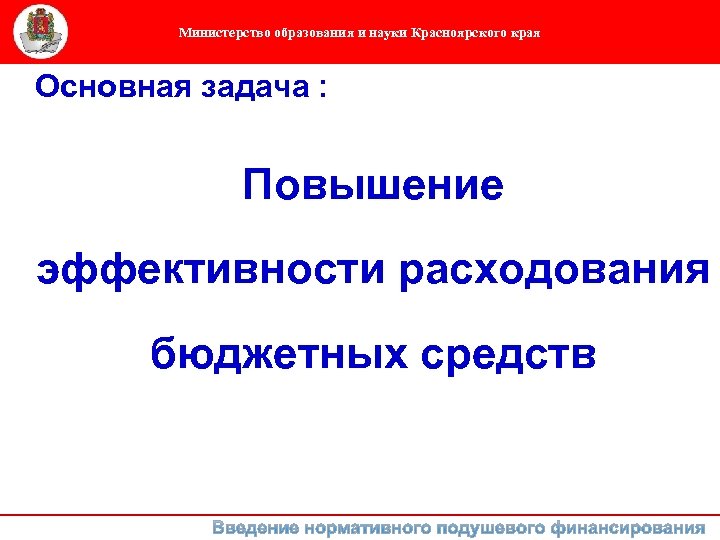 Министерство образования и науки Красноярского края

Основная задача :

Повышение эффективности расходования бюджетных средств

Введение нормативного подушевого финансирования